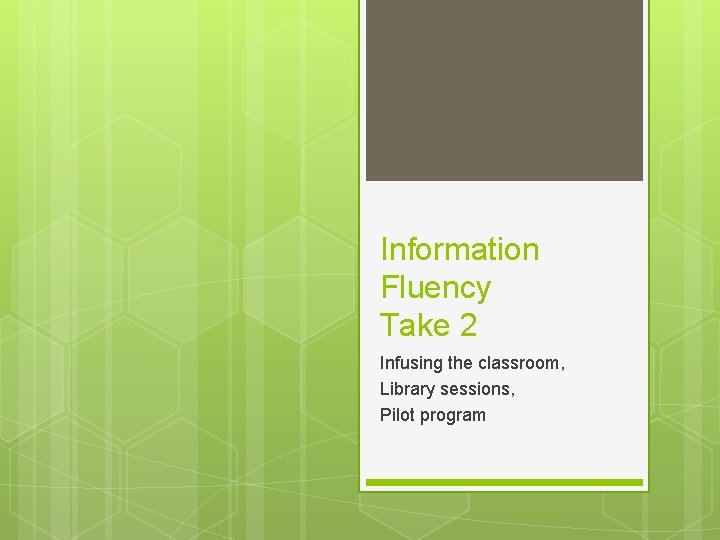 Information Fluency
Take 2

Infusing the classroom,
Library sessions,
Pilot program